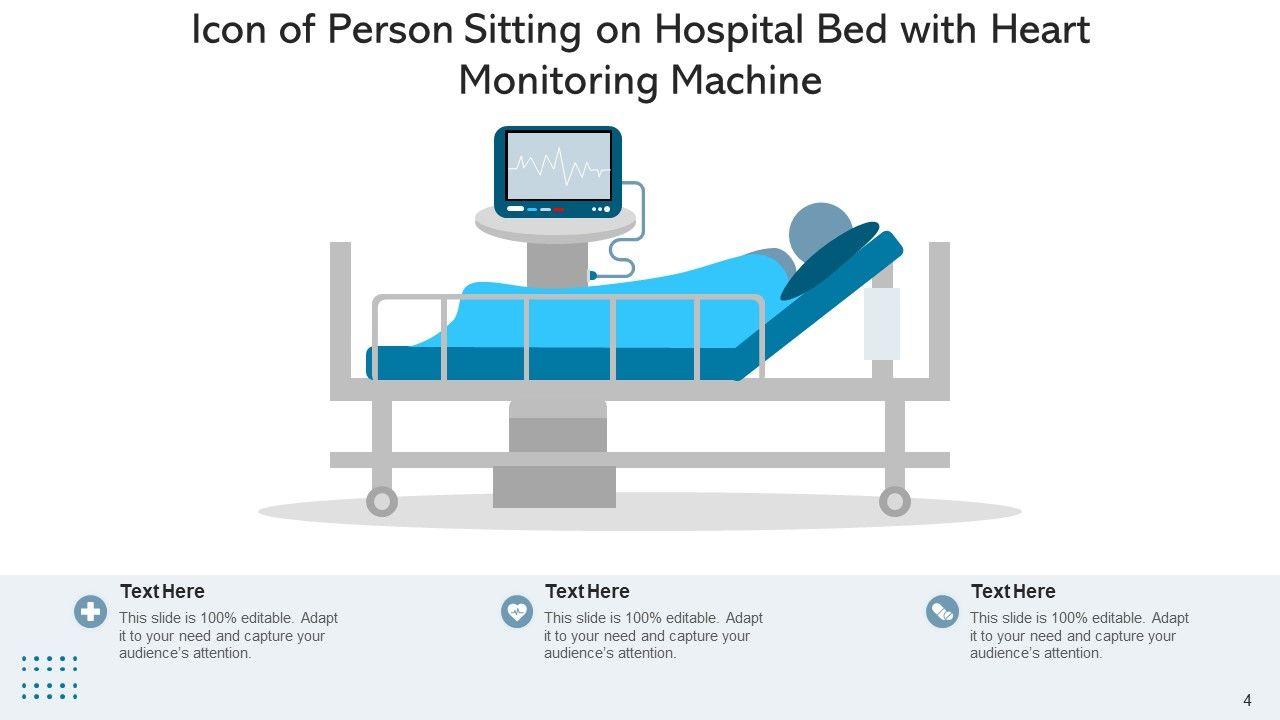 Icon of Person Sitting on Hospital Bed with Heart Monitoring Machine

Text Here
This slide is 100% editable. Adapt it to your need and capture your audience's attention.

Text Here
This slide is 100% editable. Adapt it to your need and capture your audience's attention.

Text Here
This slide is 100% editable. Adapt it to your need and capture your audience's attention.

4